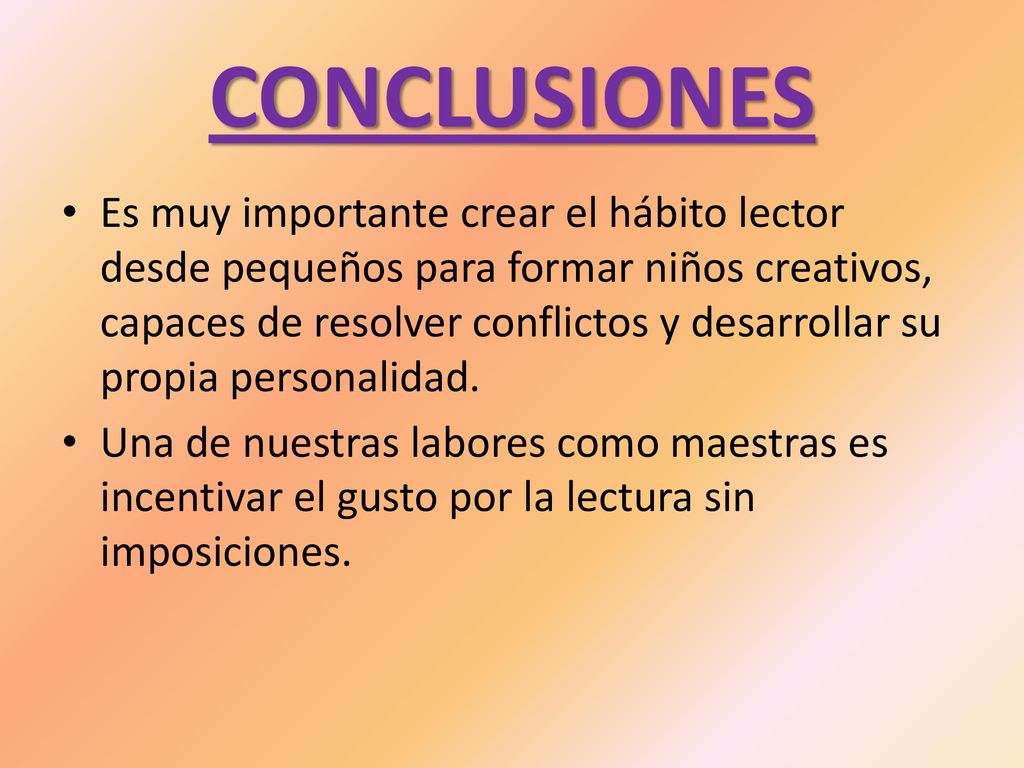 CONCLUSIONES

• Es muy importante crear el hábito lector desde pequeños para formar niños creativos, capaces de resolver conflictos y desarrollar su propia personalidad.

• Una de nuestras labores como maestras es incentivar el gusto por la lectura sin imposiciones.